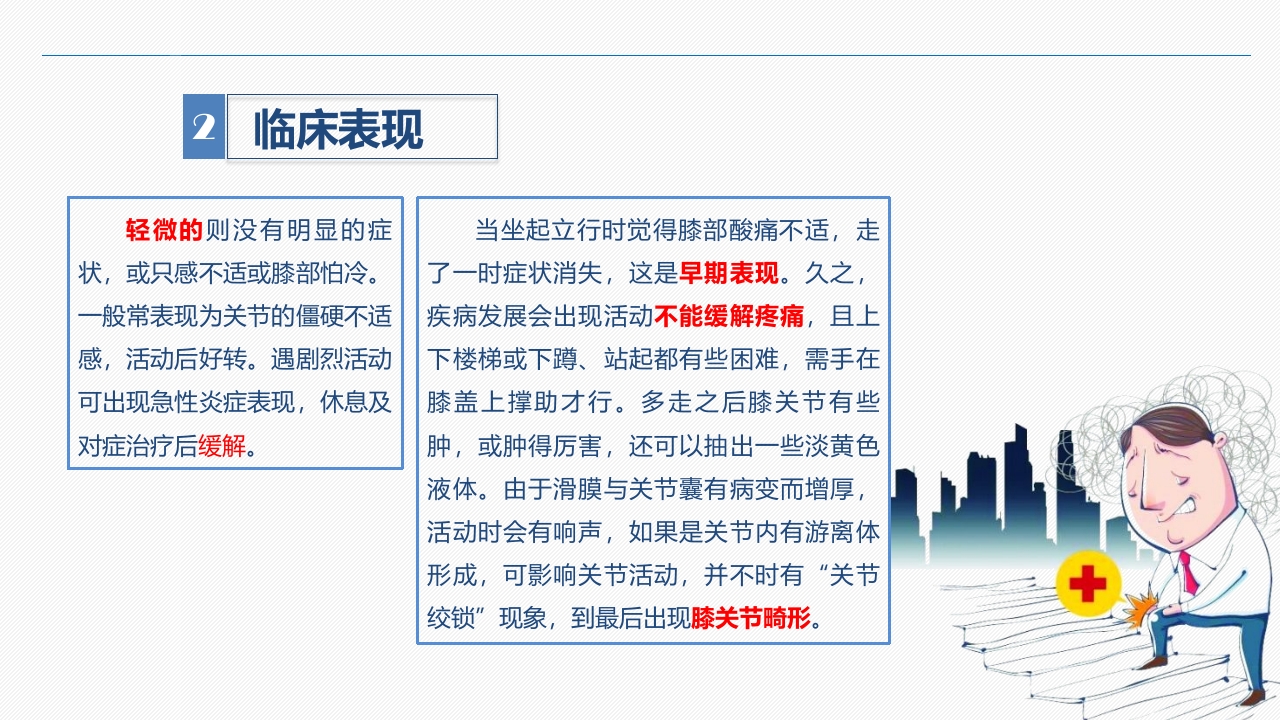 2 临床表现

轻微的则没有明显的症状，或只感不适或膝部怕冷。一般常表现为关节的僵硬不适感，活动后好转。遇剧烈活动可出现急性炎症表现，休息及对症治疗后缓解。

当坐起立行时觉得膝部酸痛不适，走了一时症状消失，这是早期表现。久之，疾病发展会出现活动不能缓解疼痛，且上下楼梯或下蹲、站起都有些困难，需手在膝盖上撑助才行。多走之后膝关节有些肿，或肿得厉害，还可以抽出一些淡黄色液体。由于滑膜与关节囊有病变而增厚，活动时会有响声，如果是关节内有游离体形成，可影响关节活动，并不时有“关节绞锁”现象，到最后出现膝关节畸形。